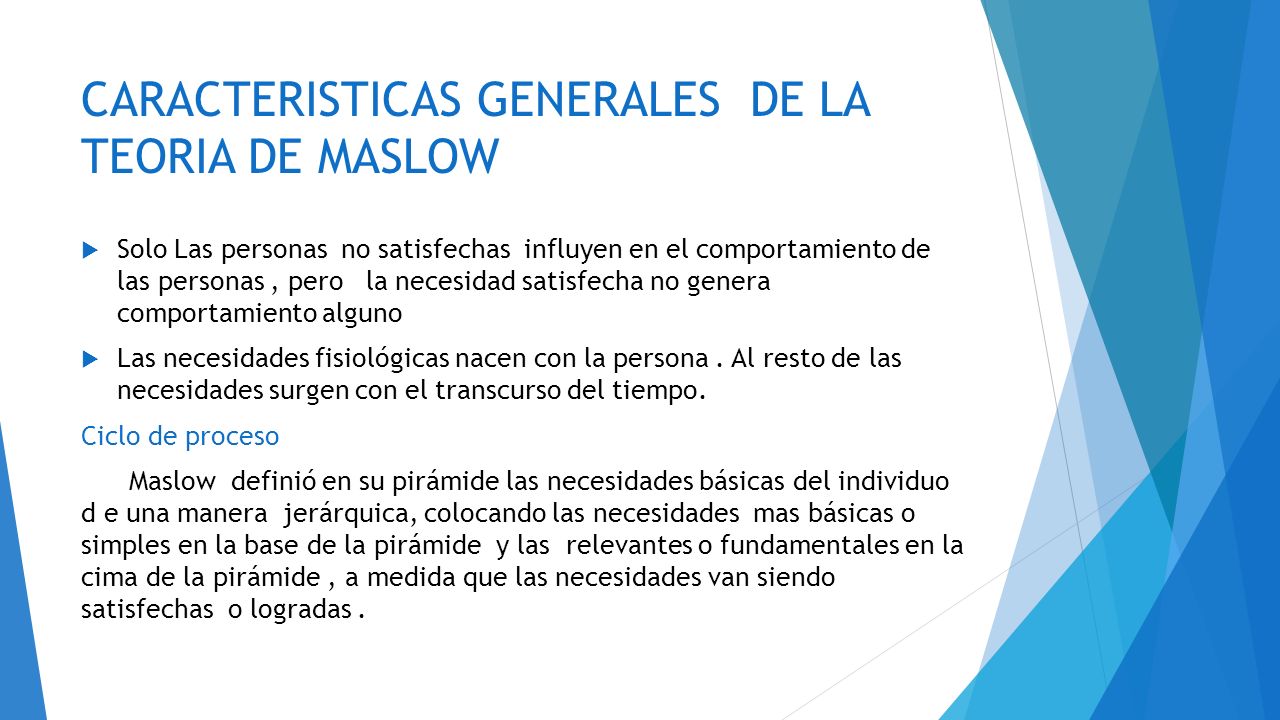 CARACTERISTICAS GENERALES DE LA TEORIA DE MASLOW

Solo Las personas no satisfechas influyen en el comportamiento de las personas , pero la necesidad satisfecha no genera comportamiento alguno

Las necesidades fisiológicas nacen con la persona . Al resto de las necesidades surgen con el transcurso del tiempo.

Ciclo de proceso

Maslow definió en su pirámide las necesidades básicas del individuo d e una manera jerárquica, colocando las necesidades mas básicas o simples en la base de la pirámide y las relevantes o fundamentales en la cima de la pirámide , a medida que las necesidades van siendo satisfechas o logradas .